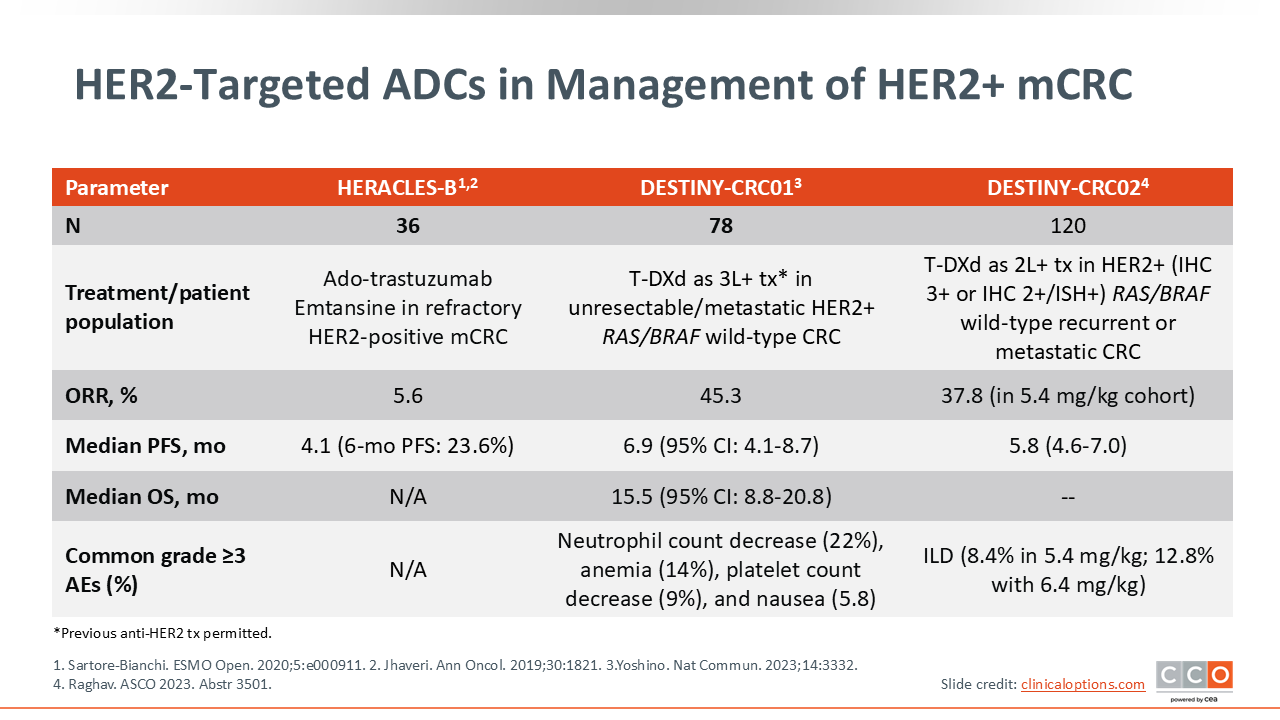 HER2-Targeted ADCs in Management of HER2+ mCRC

| Parameter | HERACLES-B$^{1,2}$ | DESTINY-CRC01$^{3}$ | DESTINY-CRC02$^{4}$ |
|---|---|---|---|
| N | 36 | 78 | 120 |
| Treatment/patient population | Ado-trastuzumab Emtansine in refractory HER2-positive mCRC | T-DXd as 3L+ tx* in unresectable/metastatic HER2+ RAS/BRAF wild-type CRC | T-DXd as 2L+ tx in HER2+ (IHC 3+ or IHC 2+/ISH+) RAS/BRAF wild-type recurrent or metastatic CRC |
| ORR, % | 5.6 | 45.3 | 37.8 (in 5.4 mg/kg cohort) |
| Median PFS, mo | 4.1 (6-mo PFS: 23.6%) | 6.9 (95% CI: 4.1-8.7) | 5.8 (4.6-7.0) |
| Median OS, mo | N/A | 15.5 (95% CI: 8.8-20.8) | -- |
| Common grade ≥3 AEs (%) | N/A | Neutrophil count decrease (22%), anemia (14%), platelet count decrease (9%), and nausea (5.8) | ILD (8.4% in 5.4 mg/kg; 12.8% with 6.4 mg/kg) |

*Previous anti-HER2 tx permitted.

1. Sartore-Bianchi. ESMO Open. 2020;5:e000911. 2. Jhaveri. Ann Oncol. 2019;30:1821. 3.Yoshino. Nat Commun. 2023;14:3332.
4. Raghav. ASCO 2023. Abstr 3501.

Slide credit: clinicaloptions.com

CCO
powered by cea